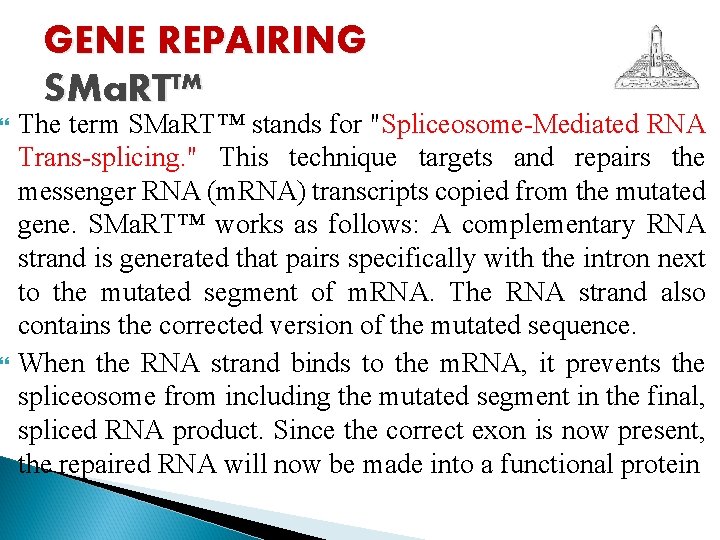 GENE REPAIRING
SMaRT™

The term SMaRT™ stands for "Spliceosome-Mediated RNA Trans-splicing." This technique targets and repairs the messenger RNA (mRNA) transcripts copied from the mutated gene. SMaRT™ works as follows: A complementary RNA strand is generated that pairs specifically with the intron next to the mutated segment of mRNA. The RNA strand also contains the corrected version of the mutated sequence.

When the RNA strand binds to the mRNA, it prevents the spliceosome from including the mutated segment in the final, spliced RNA product. Since the correct exon is now present, the repaired RNA will now be made into a functional protein